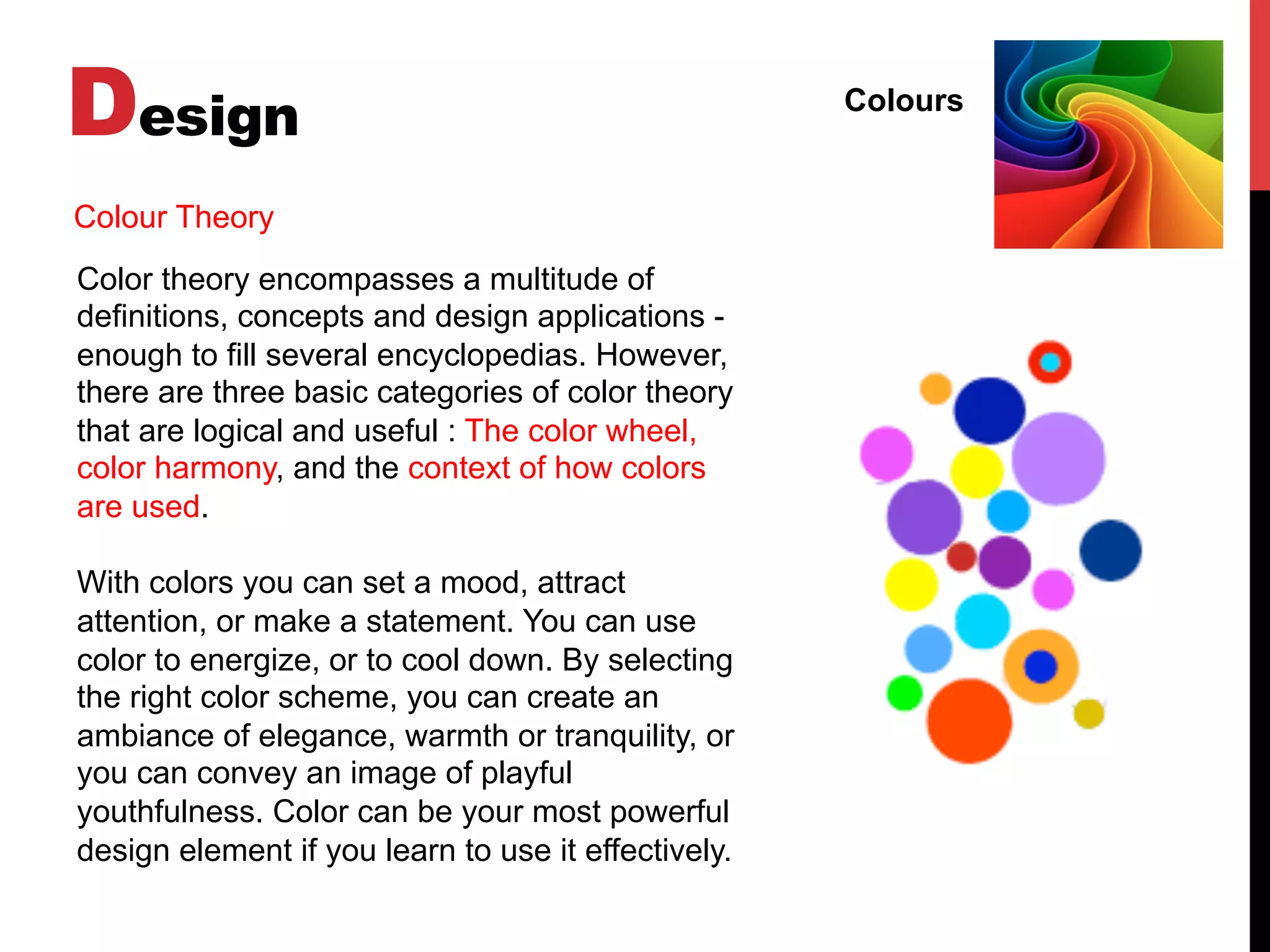 Design

Colours

Colour Theory

Color theory encompasses a multitude of definitions, concepts and design applications - enough to fill several encyclopedias. However, there are three basic categories of color theory that are logical and useful : The color wheel, color harmony, and the context of how colors are used.

With colors you can set a mood, attract attention, or make a statement. You can use color to energize, or to cool down. By selecting the right color scheme, you can create an ambiance of elegance, warmth or tranquility, or you can convey an image of playful youthfulness. Color can be your most powerful design element if you learn to use it effectively.